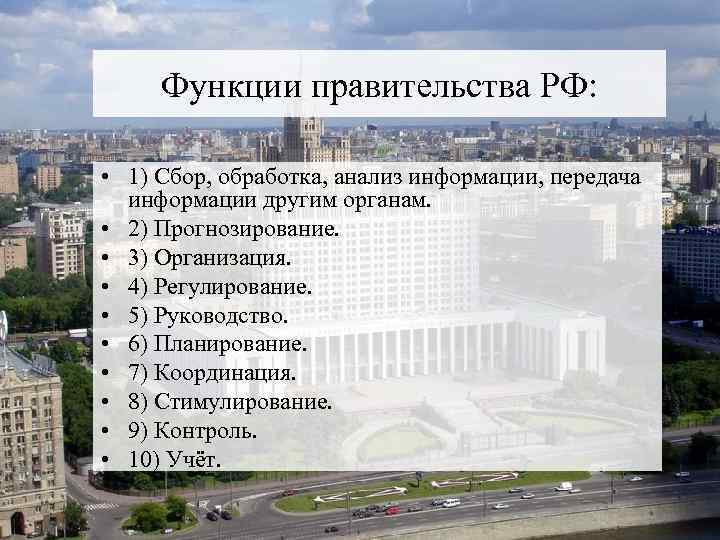 Функции правительства РФ:

• 1) Сбор, обработка, анализ информации, передача информации другим органам.
• 2) Прогнозирование.
• 3) Организация.
• 4) Регулирование.
• 5) Руководство.
• 6) Планирование.
• 7) Координация.
• 8) Стимулирование.
• 9) Контроль.
• 10) Учёт.